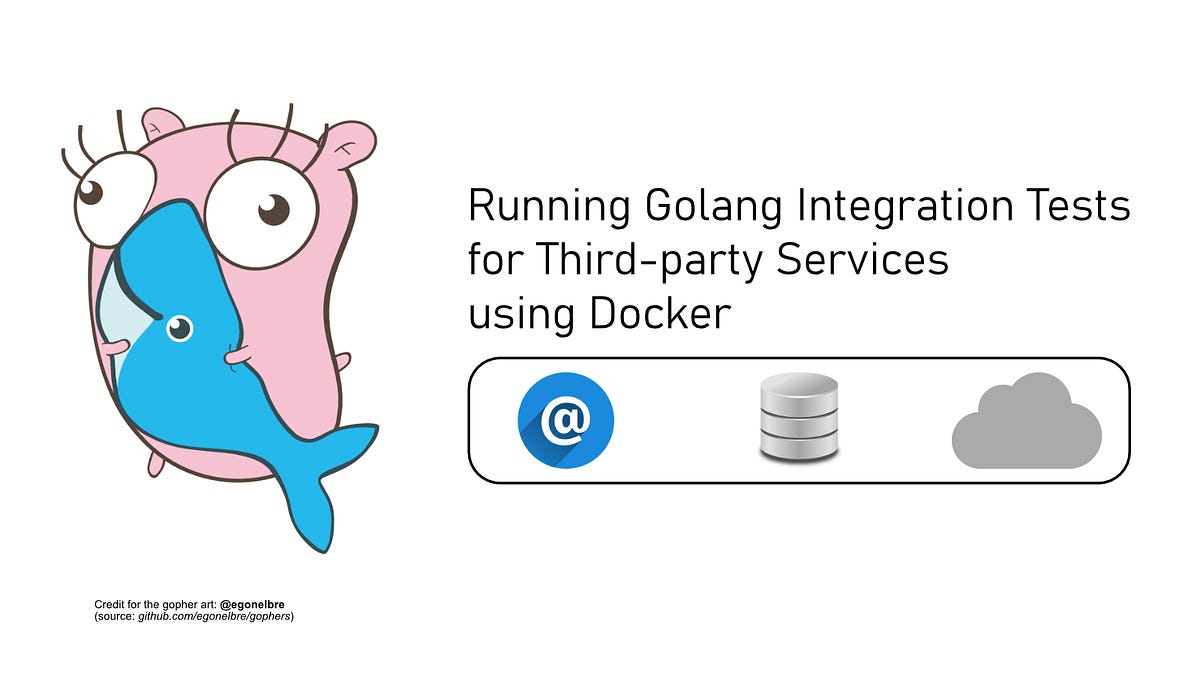 Running Golang Integration Tests for Third-party Services using Docker

@

Credit for the gopher art: @egonelbre
(source: github.com/egonelbre/gophers)